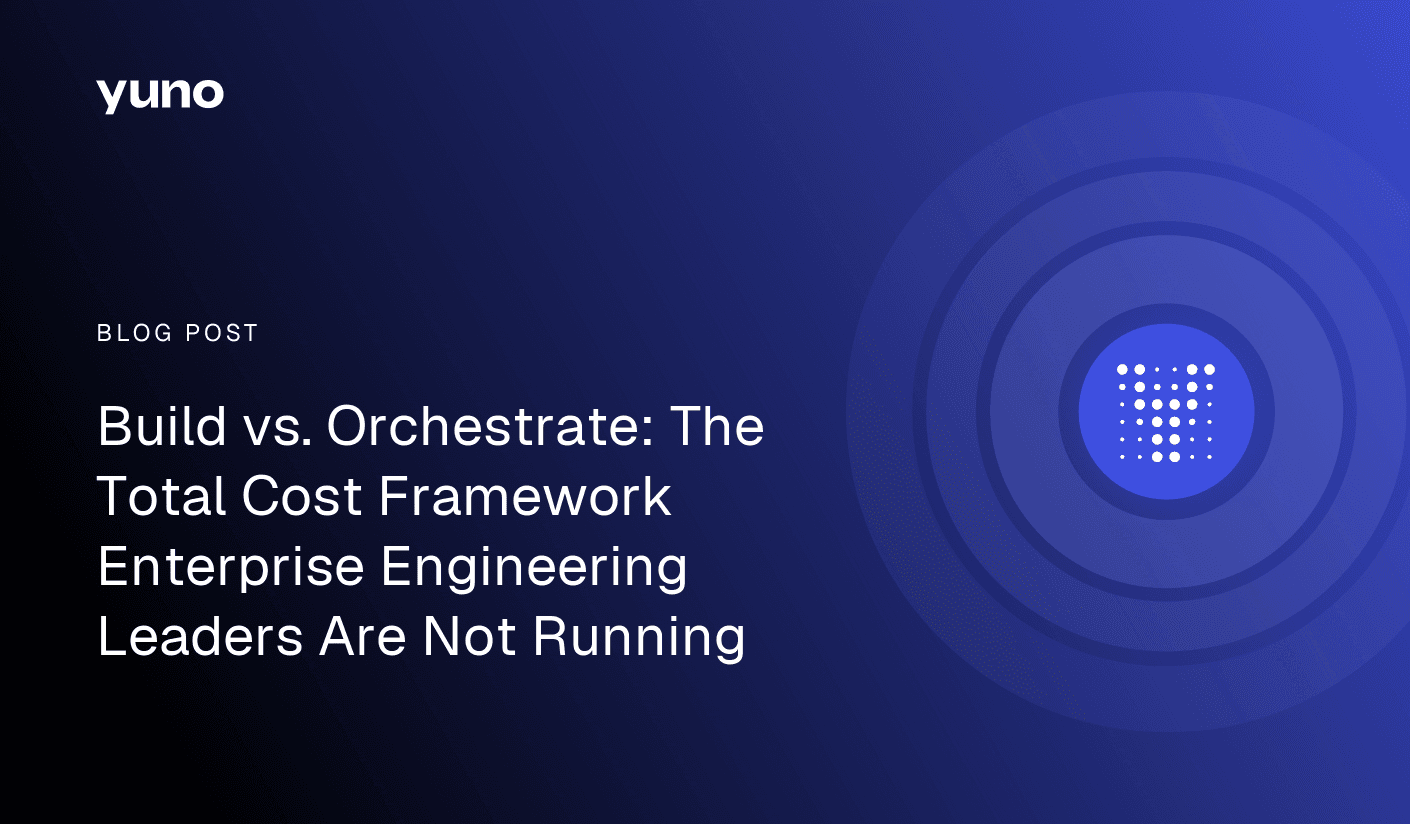 yuno

BLOG POST

Build vs. Orchestrate: The Total Cost Framework Enterprise Engineering Leaders Are Not Running